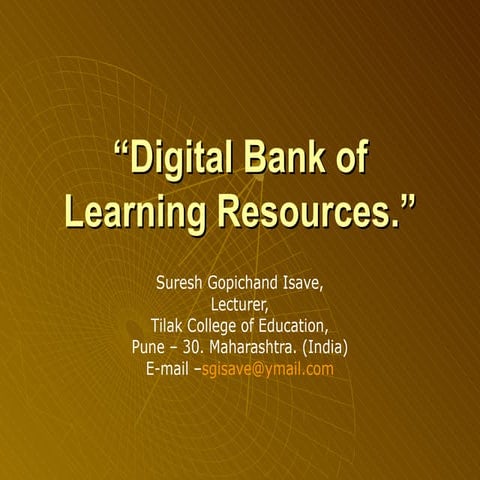 “Digital Bank of Learning Resources.”

Suresh Gopichand Isave,
Lecturer,
Tilak College of Education,
Pune – 30. Maharashtra. (India)
E-mail –sgisave@ymail.com